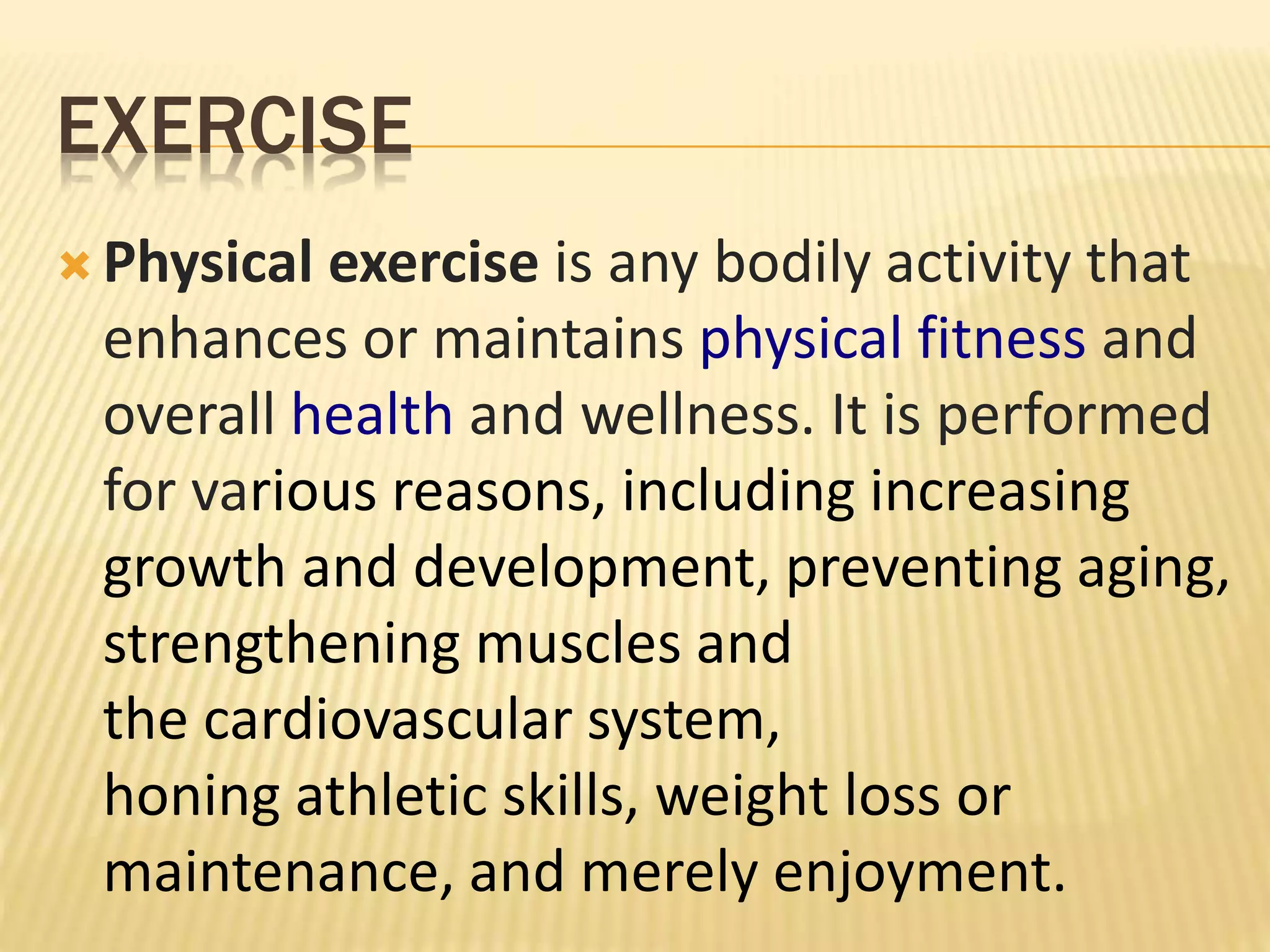 EXERCISE

Physical exercise is any bodily activity that enhances or maintains physical fitness and overall health and wellness. It is performed for various reasons, including increasing growth and development, preventing aging, strengthening muscles and the cardiovascular system, honing athletic skills, weight loss or maintenance, and merely enjoyment.